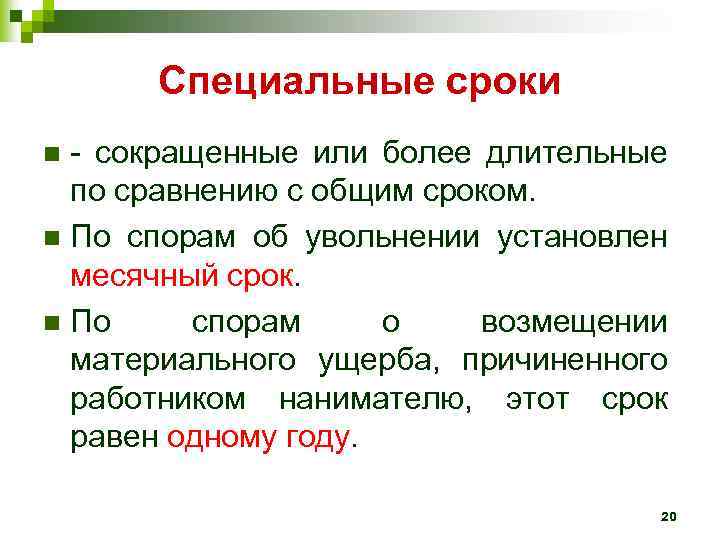 Специальные сроки

- сокращенные или более длительные по сравнению с общим сроком.

По спорам об увольнении установлен месячный срок.

По спорам о возмещении материального ущерба, причиненного работником нанимателю, этот срок равен одному году.

20